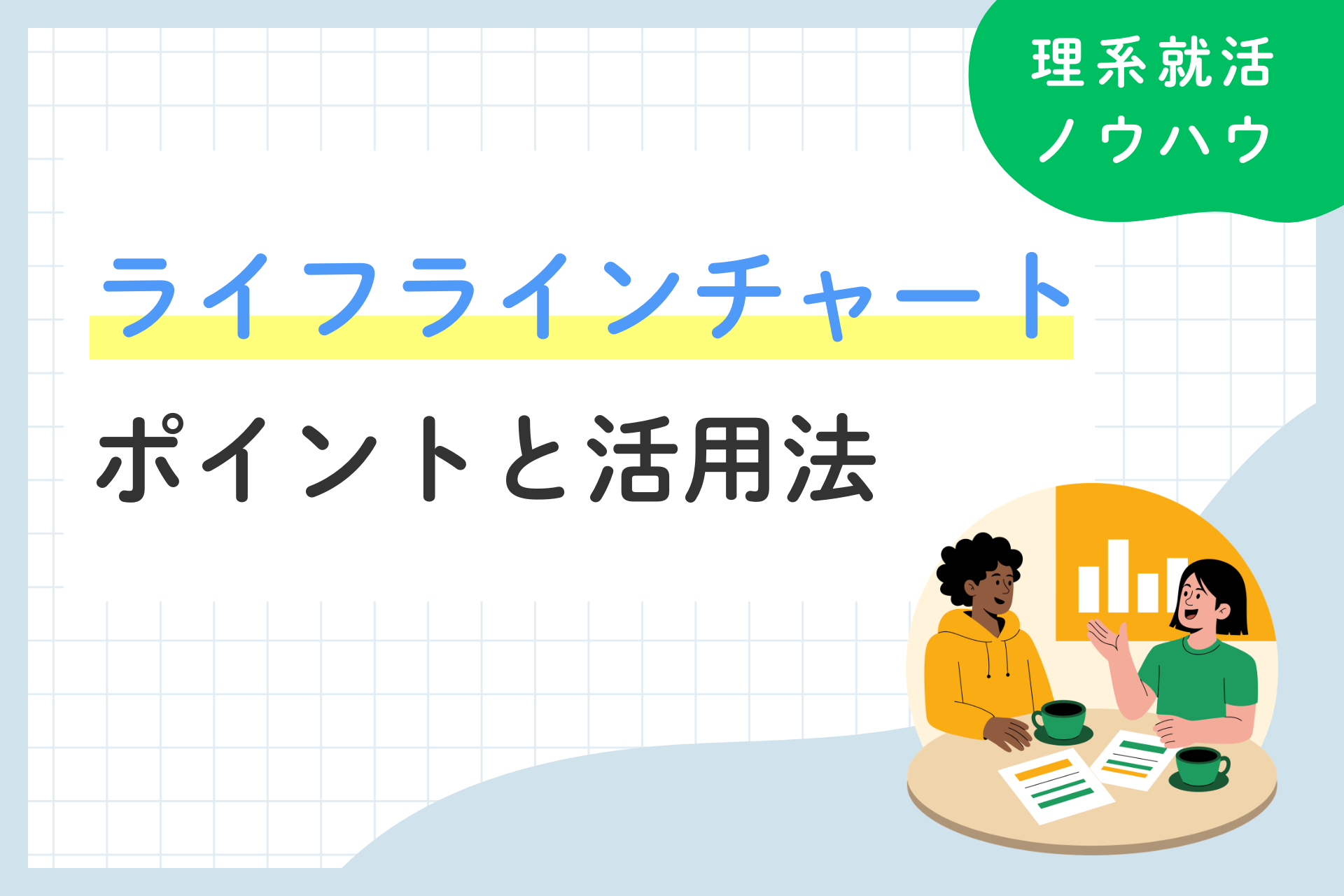 理系就活
ノウハウ

ライフラインチャート
ポイントと活用法